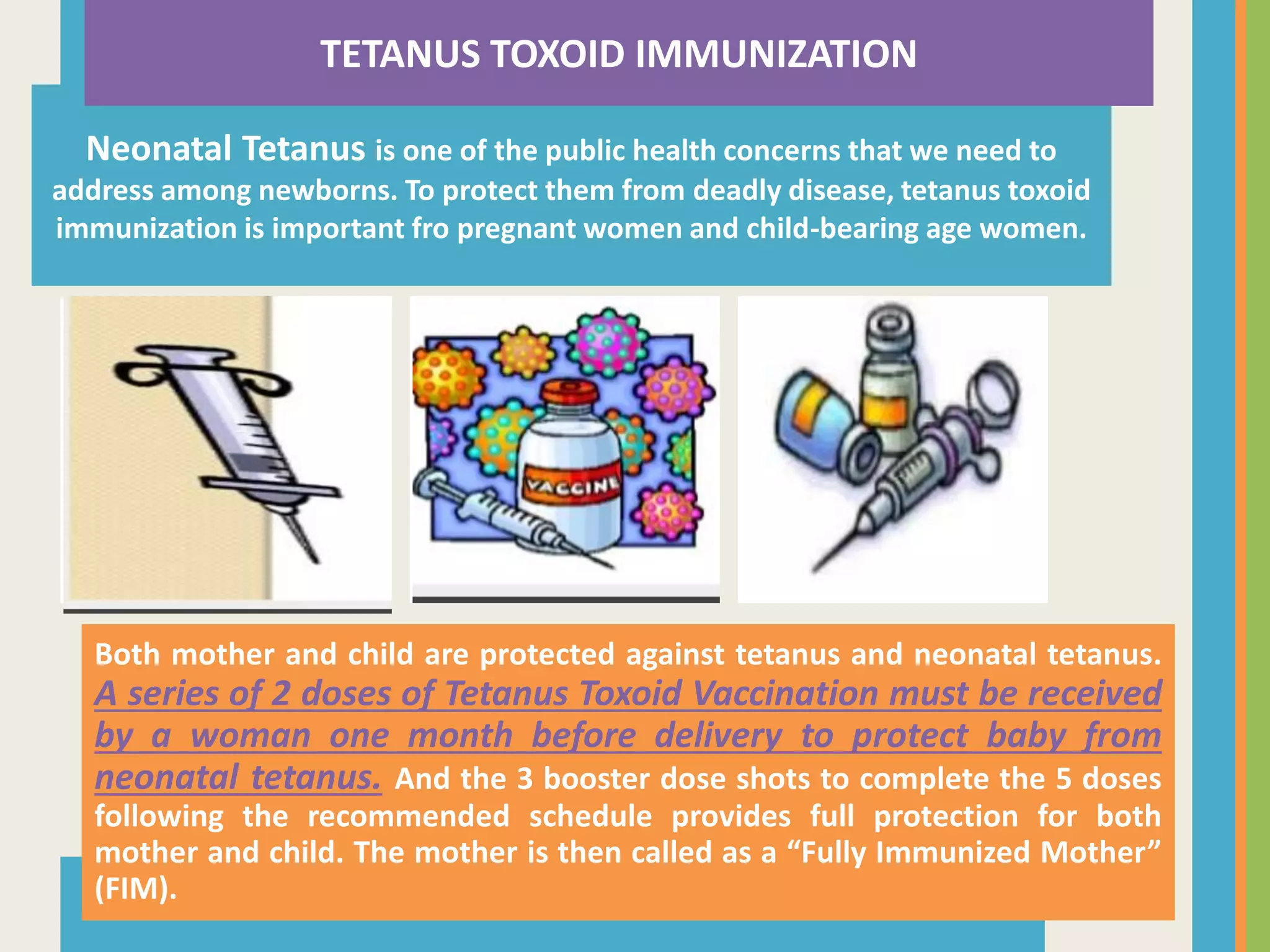 TETANUS TOXOID IMMUNIZATION

Neonatal Tetanus is one of the public health concerns that we need to address among newborns. To protect them from deadly disease, tetanus toxoid immunization is important fro pregnant women and child-bearing age women.

VACCINE

Both mother and child are protected against tetanus and neonatal tetanus. A series of 2 doses of Tetanus Toxoid Vaccination must be received by a woman one month before delivery to protect baby from neonatal tetanus. And the 3 booster dose shots to complete the 5 doses following the recommended schedule provides full protection for both mother and child. The mother is then called as a “Fully Immunized Mother” (FIM).